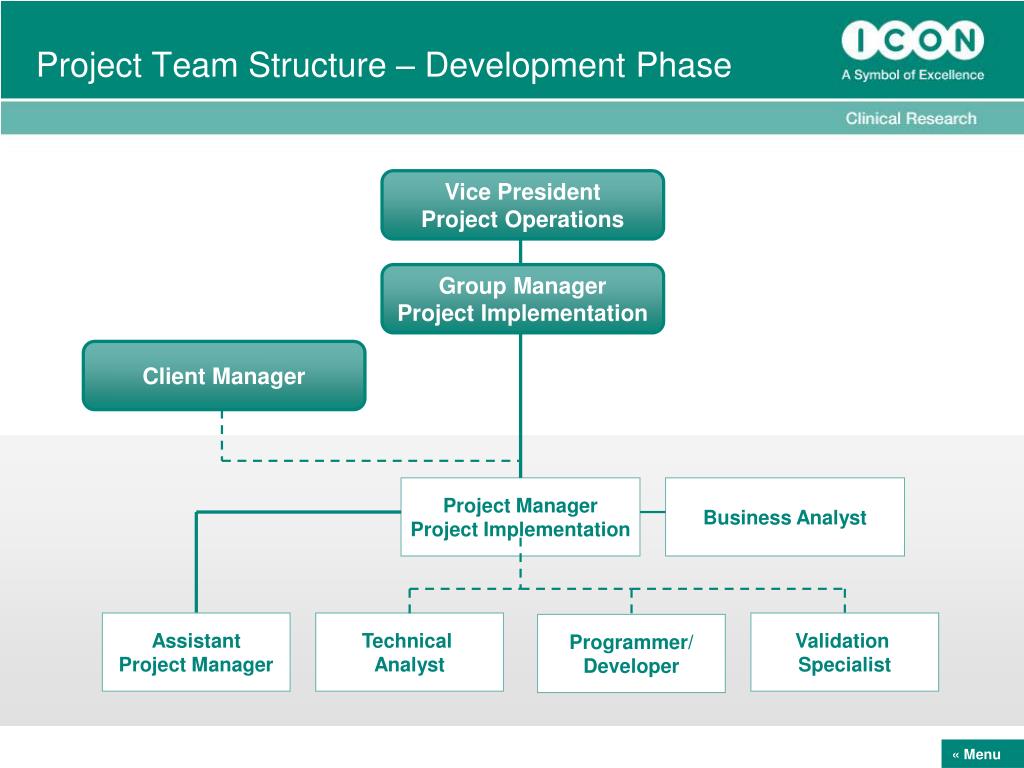 Project Team Structure – Development Phase

ICON
A Symbol of Excellence

Clinical Research

Vice President
Project Operations

Group Manager
Project Implementation

Client Manager

Project Manager
Project Implementation

Business Analyst

Assistant
Project Manager

Technical
Analyst

Programmer/
Developer

Validation
Specialist

« Menu